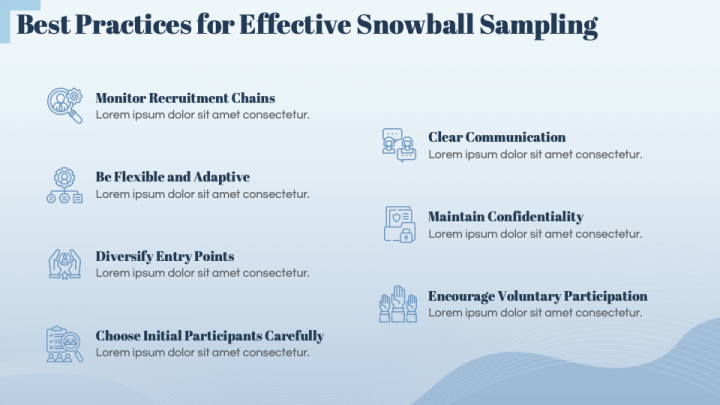 Best Practices for Effective Snowball Sampling

Monitor Recruitment Chains
Lorem ipsum dolor sit amet consectetur.

Be Flexible and Adaptive
Lorem ipsum dolor sit amet consectetur.

Diversify Entry Points
Lorem ipsum dolor sit amet consectetur.

Choose Initial Participants Carefully
Lorem ipsum dolor sit amet consectetur.

Clear Communication
Lorem ipsum dolor sit amet consectetur.

Maintain Confidentiality
Lorem ipsum dolor sit amet consectetur.

Encourage Voluntary Participation
Lorem ipsum dolor sit amet consectetur.